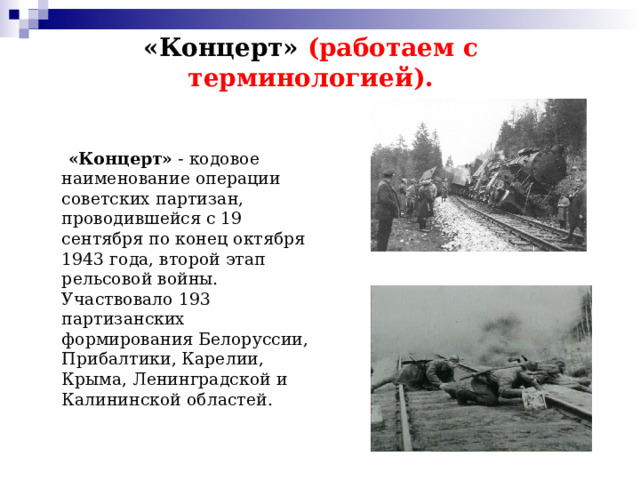 «Концерт» (работаем с терминологией).

«Концерт» - кодовое наименование операции советских партизан, проводившейся с 19 сентября по конец октября 1943 года, второй этап рельсовой войны. Участвовало 193 партизанских формирования Белоруссии, Прибалтики, Карелии, Крыма, Ленинградской и Калининской областей.